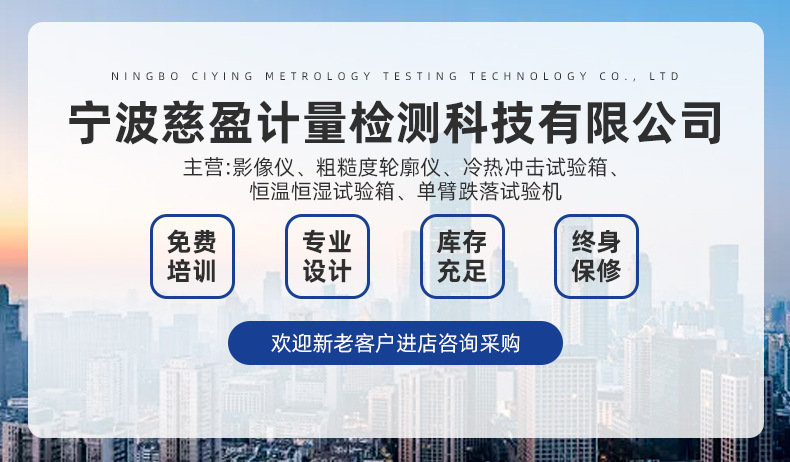 NINGBO CIYING METROLOGY TESTING TECHNOLOGY CO., LTD

宁波慈盈计量检测科技有限公司

主营:影像仪、粗糙度轮廓仪、冷热冲击试验箱、恒温恒湿试验箱、单臂跌落试验机

免费培训

专业设计

库存充足

终身保修

欢迎新老客户进店咨询采购